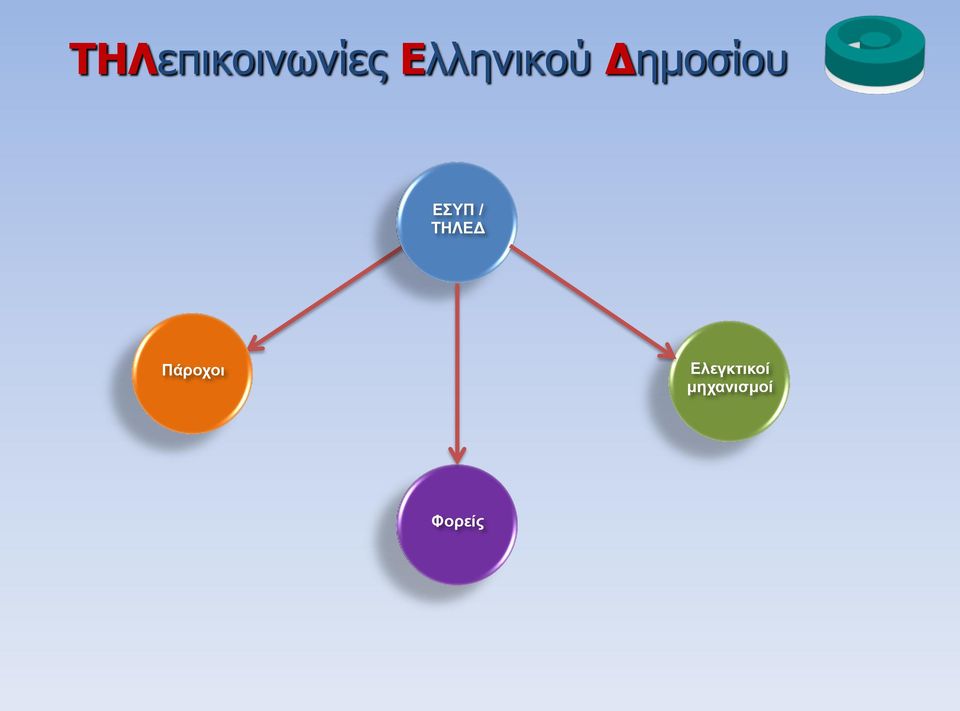 ΤΗΛεπικοινωνίες Ελληνικού Δημοσίου

ΕΣΥΠ / ΤΗΛΕΔ

Πάροχοι

Φορείς

Ελεγκτικοί μηχανισμοί